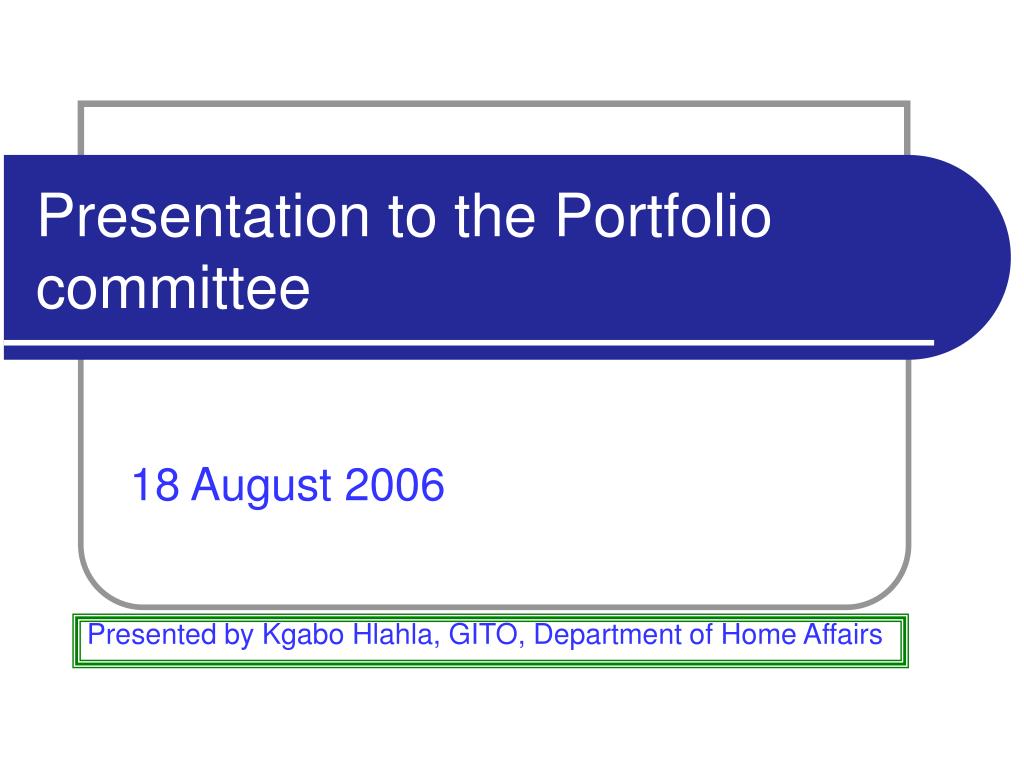 Presentation to the Portfolio committee

18 August 2006

Presented by Kgabo Hlahla, GITO, Department of Home Affairs